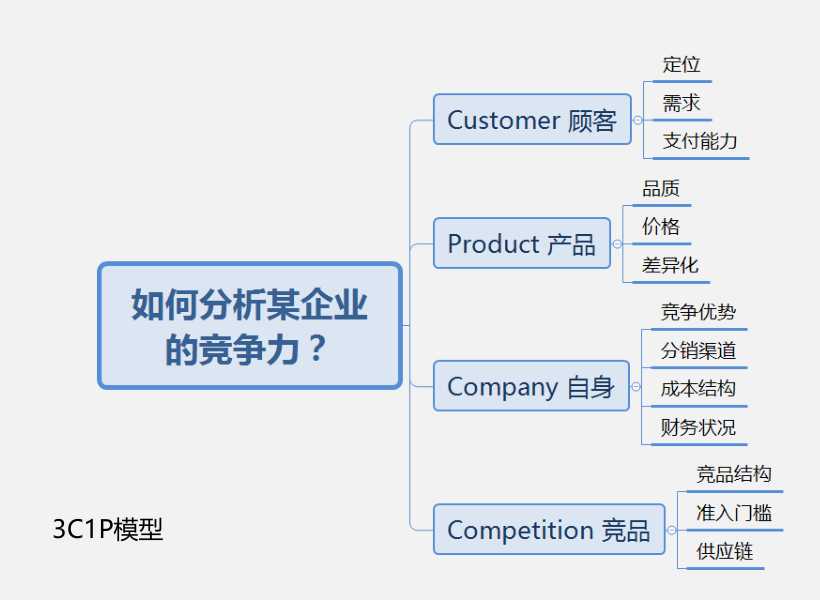 如何分析某企业的竞争力？

Customer 顾客
定位
需求
支付能力

Product 产品
品质
价格
差异化

Company 自身
竞争优势
分销渠道
成本结构
财务状况

Competition 竞品
竞品结构
准入门槛
供应链

3C1P模型